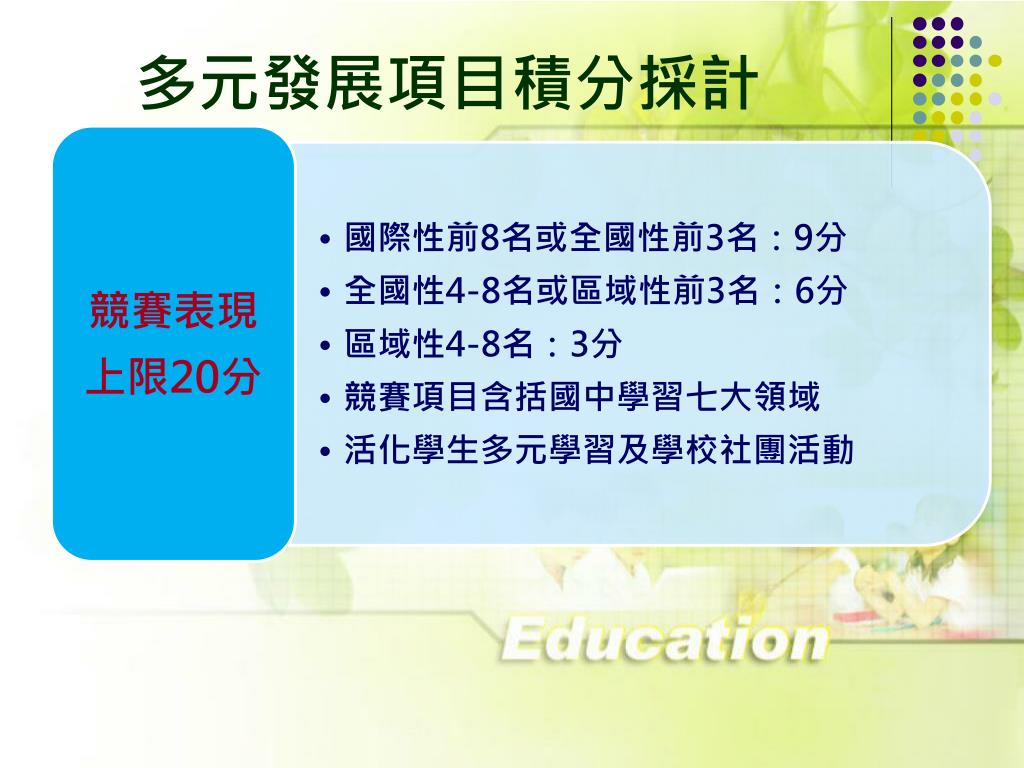 多元發展項目積分採計

競賽表現
上限20分

• 國際性前8名或全國性前3名：9分
• 全國性4-8名或區域性前3名：6分
• 區域性4-8名：3分
• 競賽項目含括國中學習七大領域
• 活化學生多元學習及學校社團活動

Education